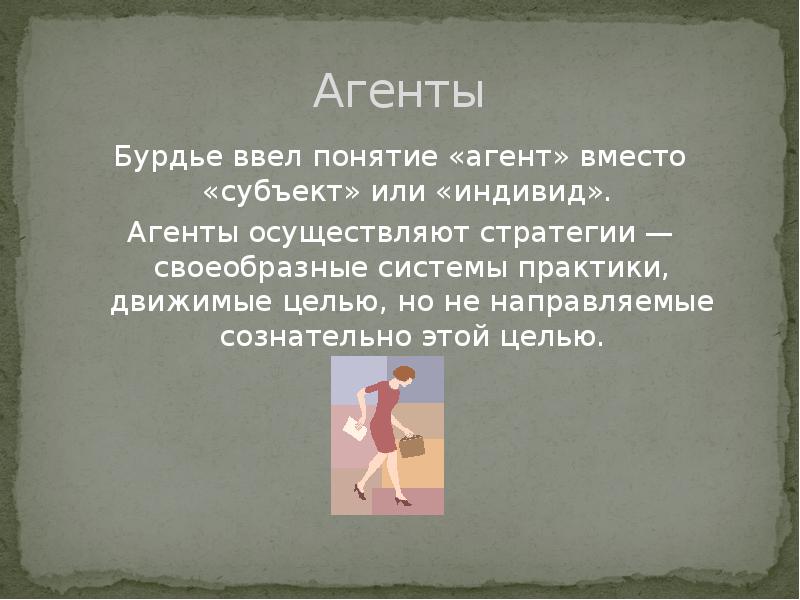 Агенты

Бурдье ввел понятие «агент» вместо «субъект» или «индивид».

Агенты осуществляют стратегии — своеобразные системы практики, движимые целью, но не направляемые сознательно этой целью.